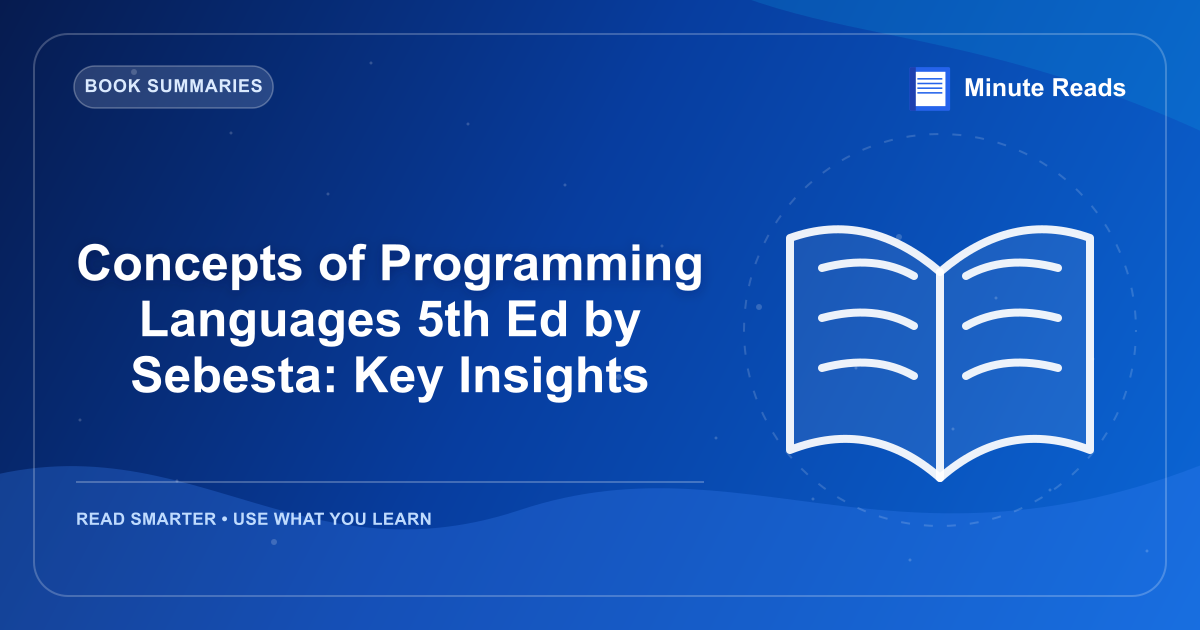 BOOK SUMMARIES

Minute Reads

Concepts of Programming Languages 5th Ed by Sebesta: Key Insights

READ SMARTER • USE WHAT YOU LEARN